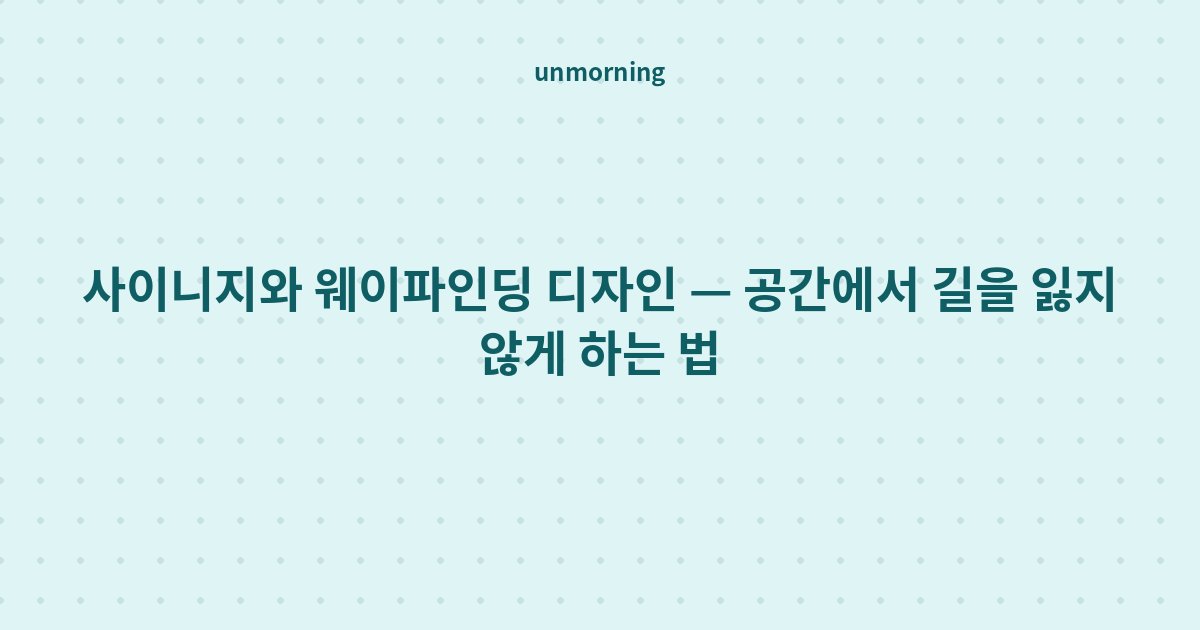 unmorning

사이니지와 웨이파인딩 디자인 — 공간에서 길을 잃지 않게 하는 법